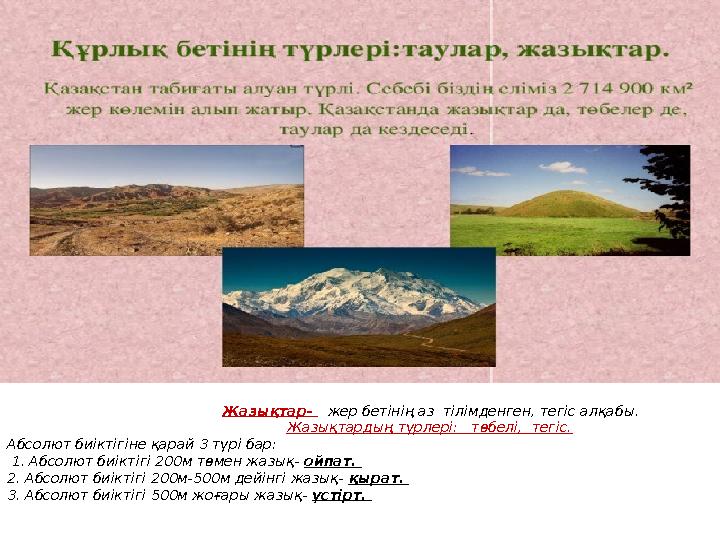 Құрлық бетінің түрлері:таулар, жазықтар.

Қазақстан табиғаты алуан түрлі. Себебі біздің еліміз 2 714 900 км² жер көлемін алып жатыр. Қазақстанда жазықтар да, төбелер де, таулар да кездеседі.

Жазықтар- жер бетінің аз тілімденген, тегіс алқабы.

Жазықтардың түрлері: төбелі, тегіс.

Абсолют биіктігіне қарай 3 түрі бар:

1. Абсолют биіктігі 200м төмен жазық- ойпат.
2. Абсолют биіктігі 200м-500м дейінгі жазық- қырат.
3. Абсолют биіктігі 500м жоғары жазық- үстірт.